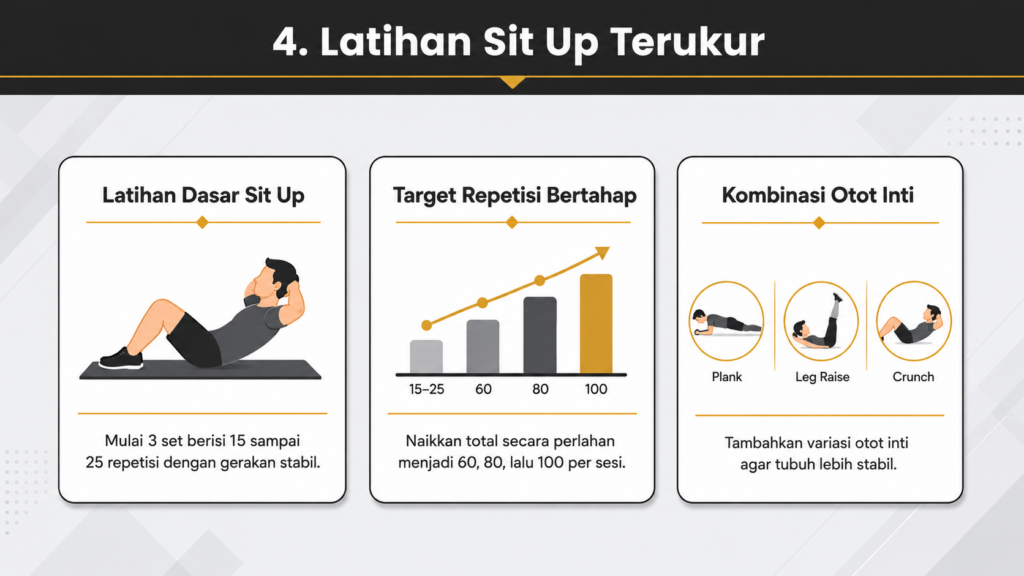 4. Latihan Sit Up Terukur

Latihan Dasar Sit Up

Mulai 3 set berisi 15 sampai 25 repetisi dengan gerakan stabil.

Target Repetisi Bertahap

15–25
60
80
100

Naikkan total secara perlahan menjadi 60, 80, lalu 100 per sesi.

Kombinasi Otot Inti

Plank
Leg Raise
Crunch

Tambahkan variasi otot inti agar tubuh lebih stabil.